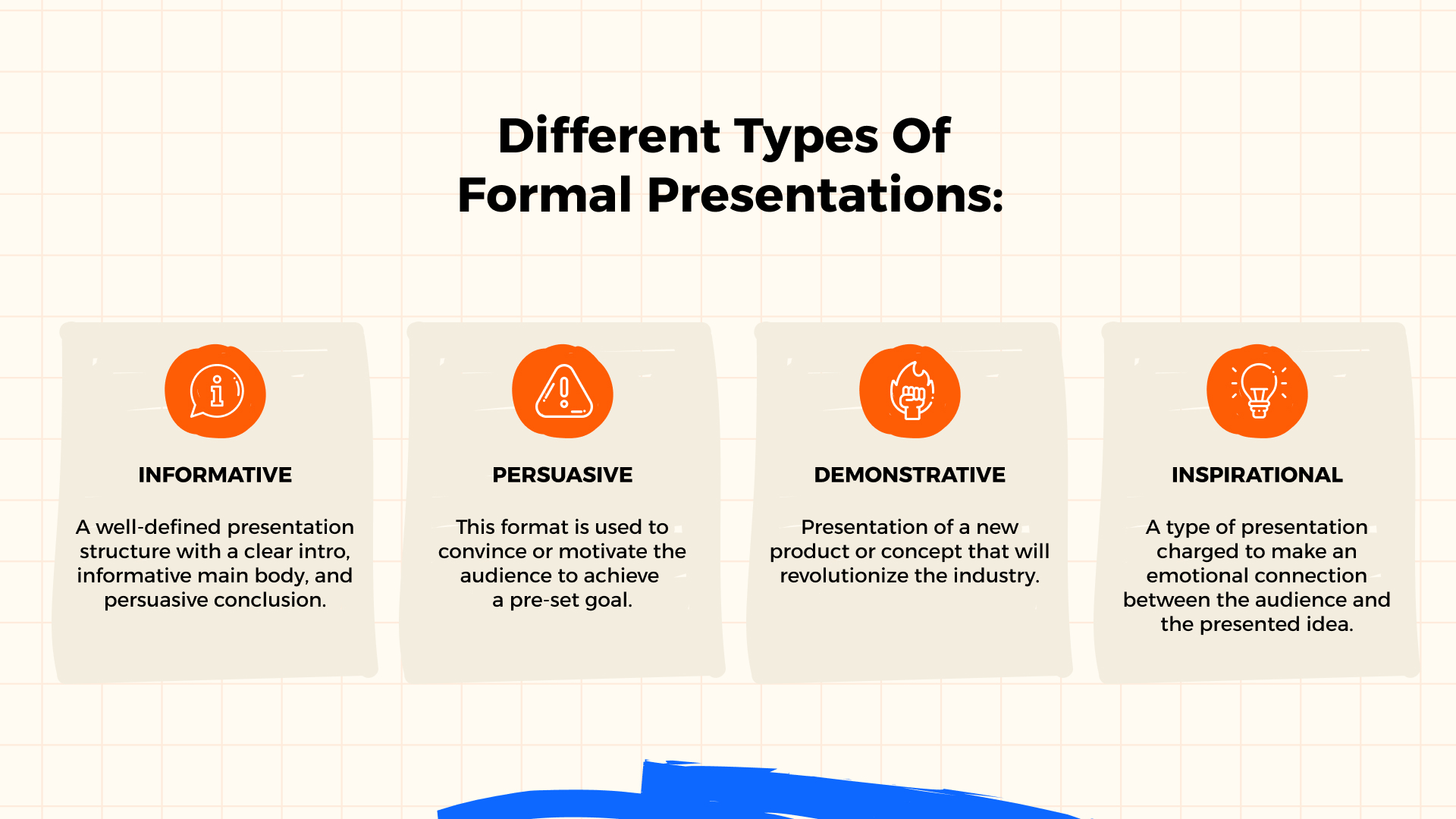 Different Types Of Formal Presentations:

INFORMATIVE

A well-defined presentation structure with a clear intro, informative main body, and persuasive conclusion.

PERSUASIVE

This format is used to convince or motivate the audience to achieve a pre-set goal.

DEMONSTRATIVE

Presentation of a new product or concept that will revolutionize the industry.

INSPIRATIONAL

A type of presentation charged to make an emotional connection between the audience and the presented idea.